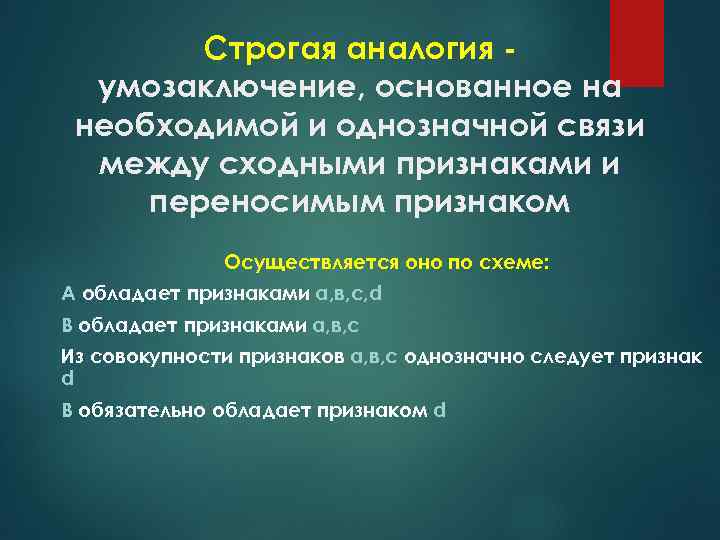 Строгая аналогия - умозаключение, основанное на необходимой и однозначной связи между сходными признаками и переносимым признаком

Осуществляется оно по схеме:

А обладает признаками а,в,с,d

В обладает признаками а,в,с

Из совокупности признаков а,в,с однозначно следует признак d

В обязательно обладает признаком d